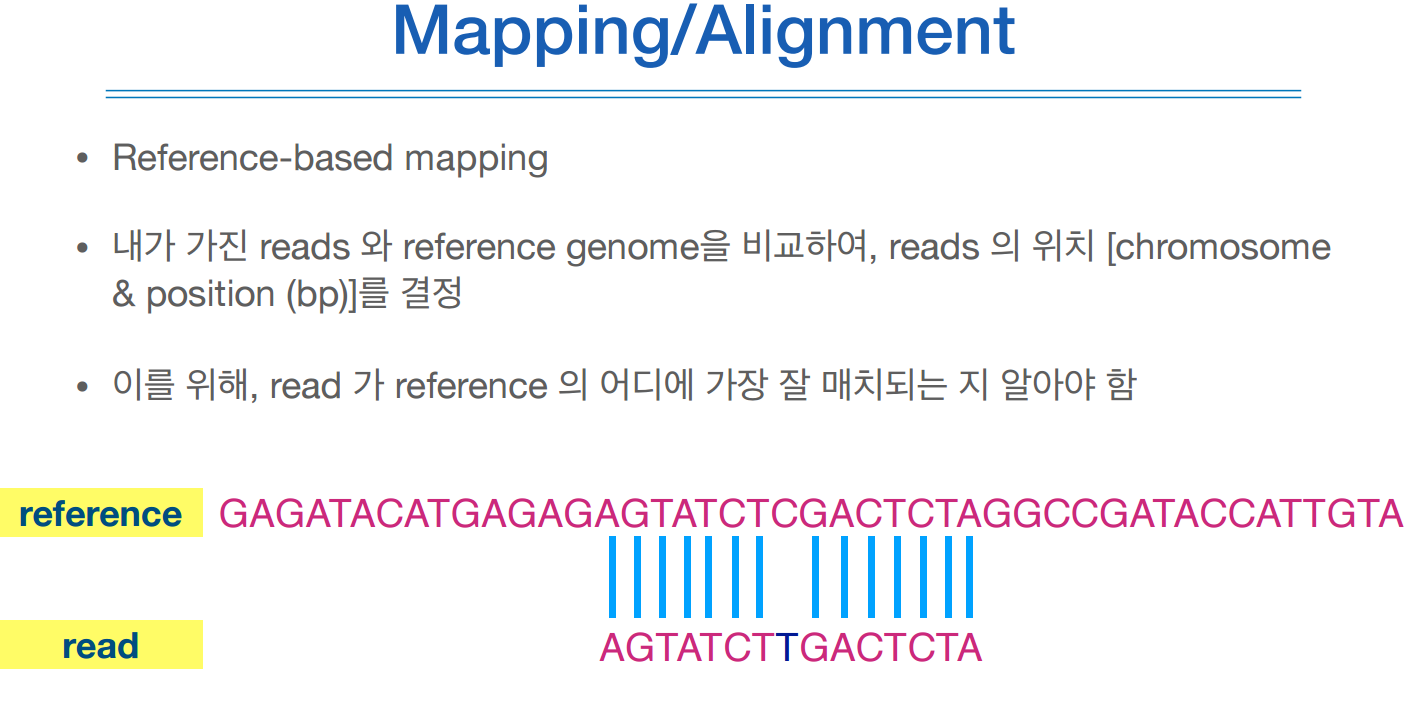 Mapping/Alignment

• Reference-based mapping

• 내가 가진 reads 와 reference genome을 비교하여, reads 의 위치 [chromosome & position (bp)]를 결정

• 이를 위해, read 가 reference 의 어디에 가장 잘 매치되는 지 알아야 함

reference GAGATACATGAGAGAGTATCTCGACTCTAGGCCGATACCATTGTA

read AGTATCTTGACTCTA